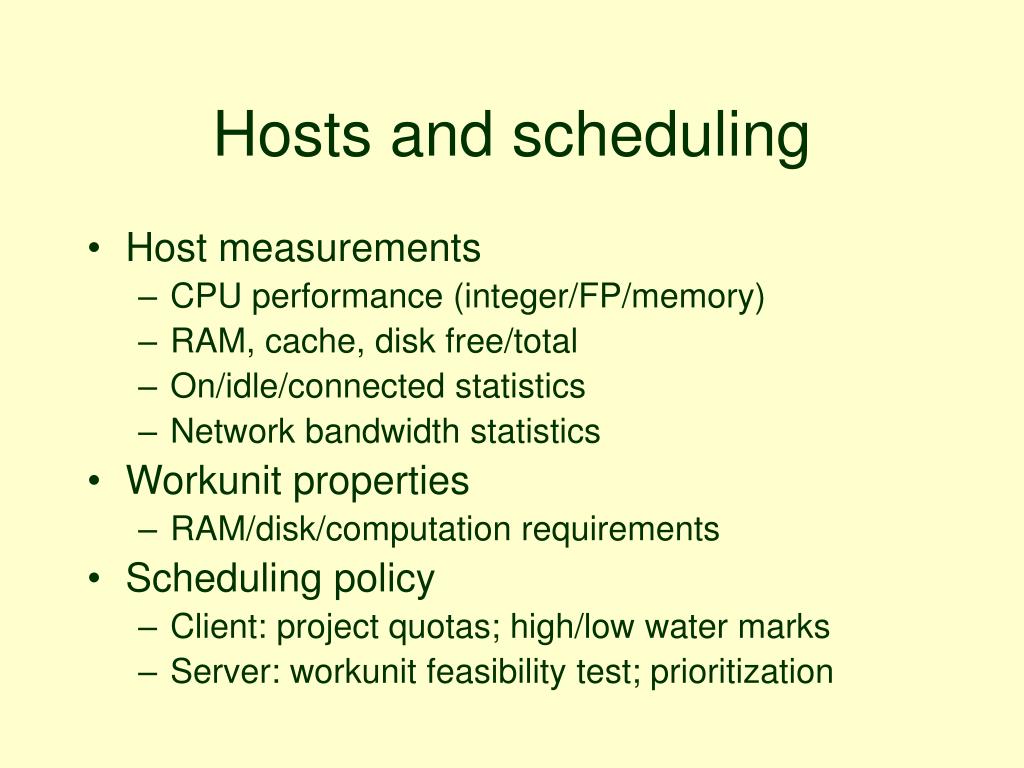 Hosts and scheduling

• Host measurements
– CPU performance (integer/FP/memory)
– RAM, cache, disk free/total
– On/idle/connected statistics
– Network bandwidth statistics
• Workunit properties
– RAM/disk/computation requirements
• Scheduling policy
– Client: project quotas; high/low water marks
– Server: workunit feasibility test; prioritization